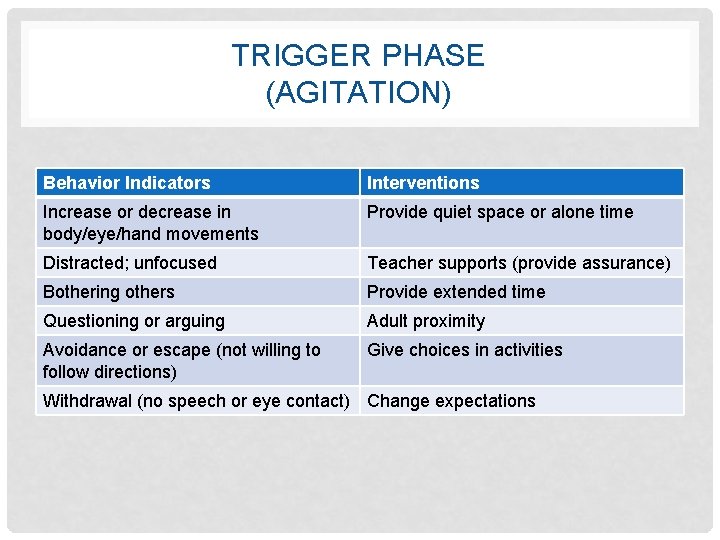 TRIGGER PHASE
(AGITATION)

| Behavior Indicators | Interventions |
|---|---|
| Increase or decrease in body/eye/hand movements | Provide quiet space or alone time |
| Distracted; unfocused | Teacher supports (provide assurance) |
| Bothering others | Provide extended time |
| Questioning or arguing | Adult proximity |
| Avoidance or escape (not willing to follow directions) | Give choices in activities |
| Withdrawal (no speech or eye contact) | Change expectations |